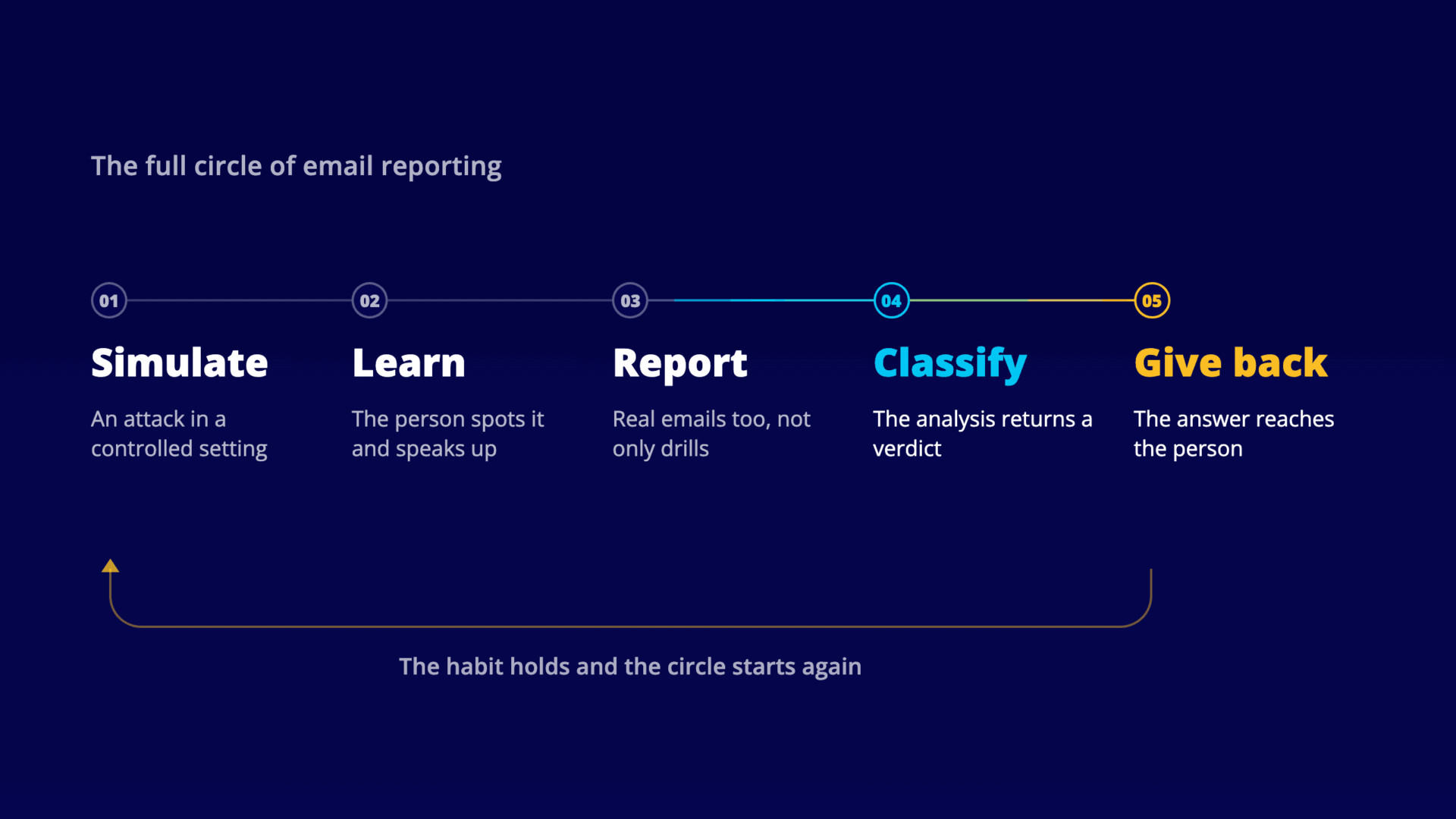 The full circle of email reporting

01

Simulate

An attack in a controlled setting

02

Learn

The person spots it and speaks up

03

Report

Real emails too, not only drills

04

Classify

The analysis returns a verdict

05

Give back

The answer reaches the person

The habit holds and the circle starts again